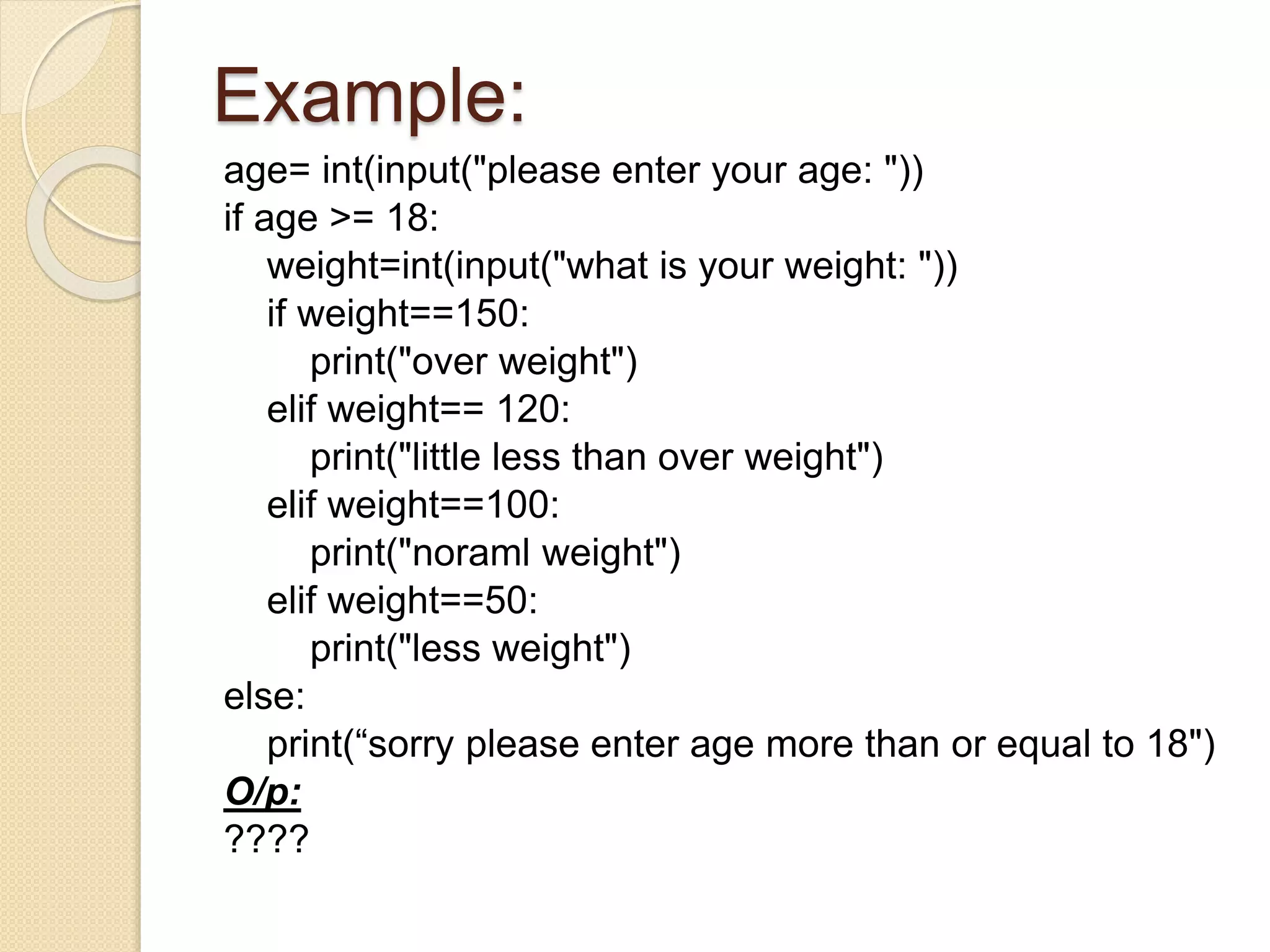 Example:

age= int(input("please enter your age: "))
if age >= 18:
    weight=int(input("what is your weight: "))
    if weight==150:
        print("over weight")
    elif weight== 120:
        print("little less than over weight")
    elif weight==100:
        print("noraml weight")
    elif weight==50:
        print("less weight")
else:
    print(“sorry please enter age more than or equal to 18")
O/p:
????